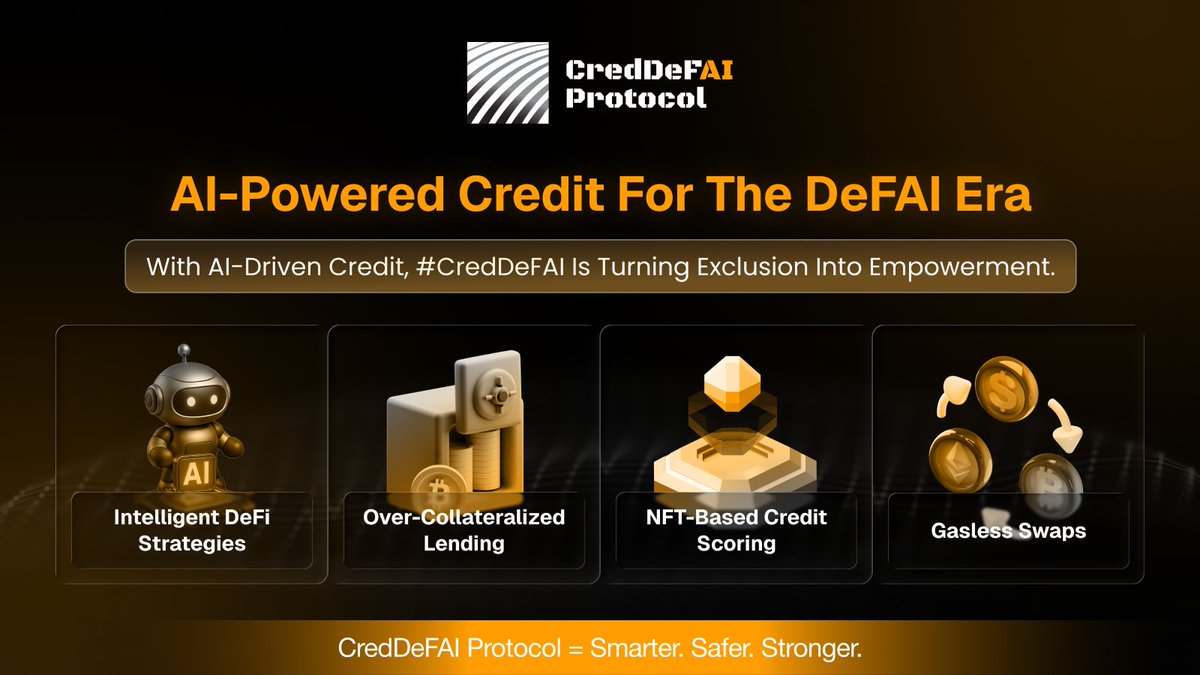 CredDeFAI Protocol

AI-Powered Credit For The DeFAI Era

With AI-Driven Credit, #CredDeFAI Is Turning Exclusion Into Empowerment.

AI

Intelligent DeFi Strategies

Over-Collateralized Lending

NFT-Based Credit Scoring

Gasless Swaps

CredDeFAI Protocol = Smarter. Safer. Stronger.